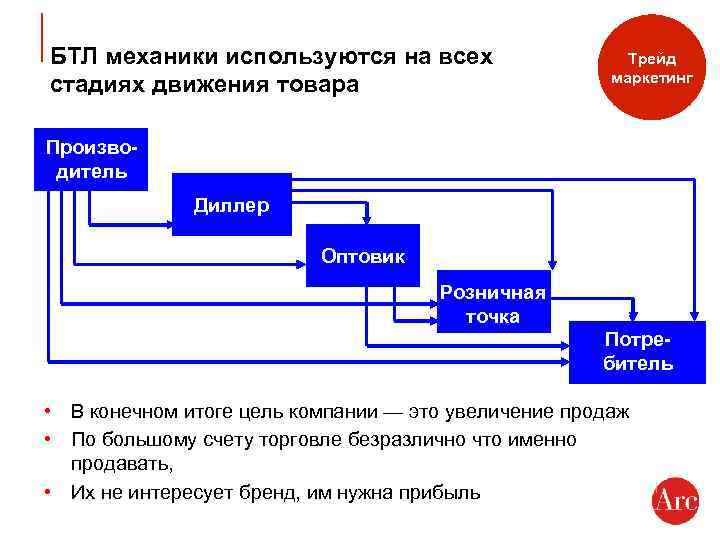 БТЛ механики используются на всех стадиях движения товара

Трейд маркетинг

Произво-дитель

Диллер

Оптовик

Розничная точка

Потре-битель

• В конечном итоге цель компании — это увеличение продаж
• По большому счету торговле безразлично что именно продавать,
• Их не интересует бренд, им нужна прибыль

Arc